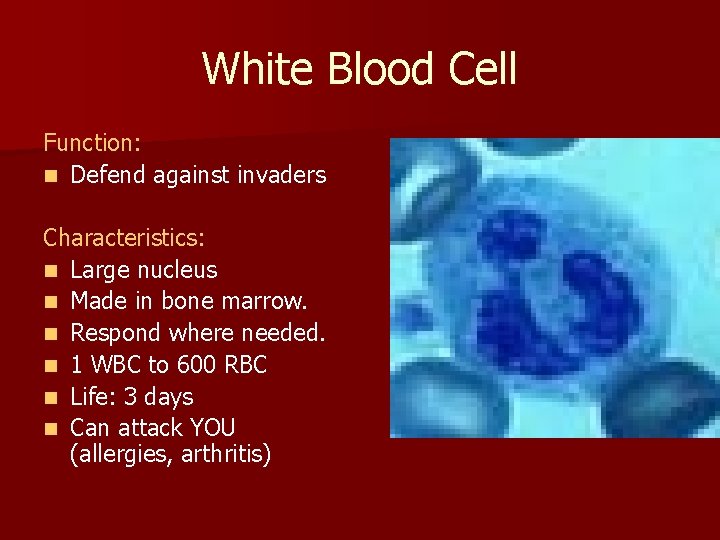 White Blood Cell

Function:
- Defend against invaders

Characteristics:
- Large nucleus
- Made in bone marrow.
- Respond where needed.
- 1 WBC to 600 RBC
- Life: 3 days
- Can attack YOU (allergies, arthritis)